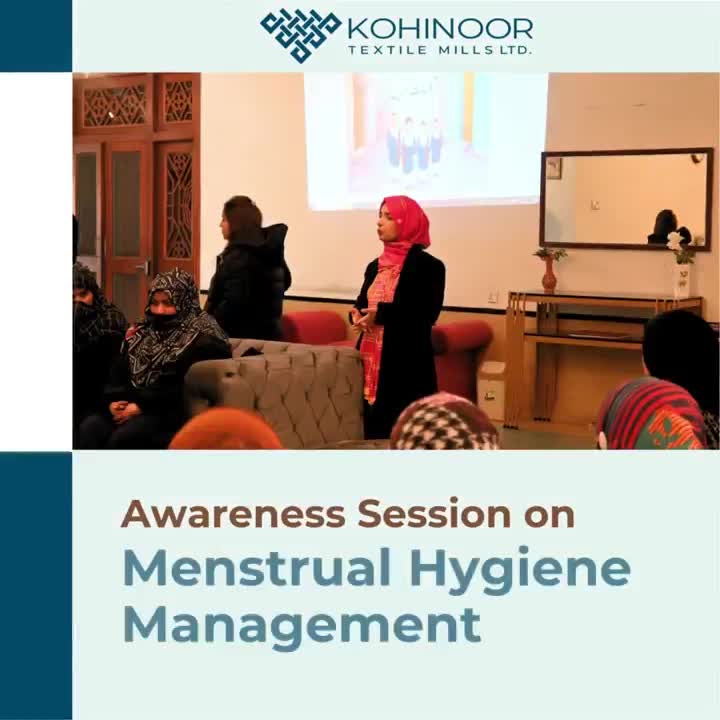 KOHINOOR
TEXTILE MILLS LTD.

Awareness Session on
Menstrual Hygiene Management